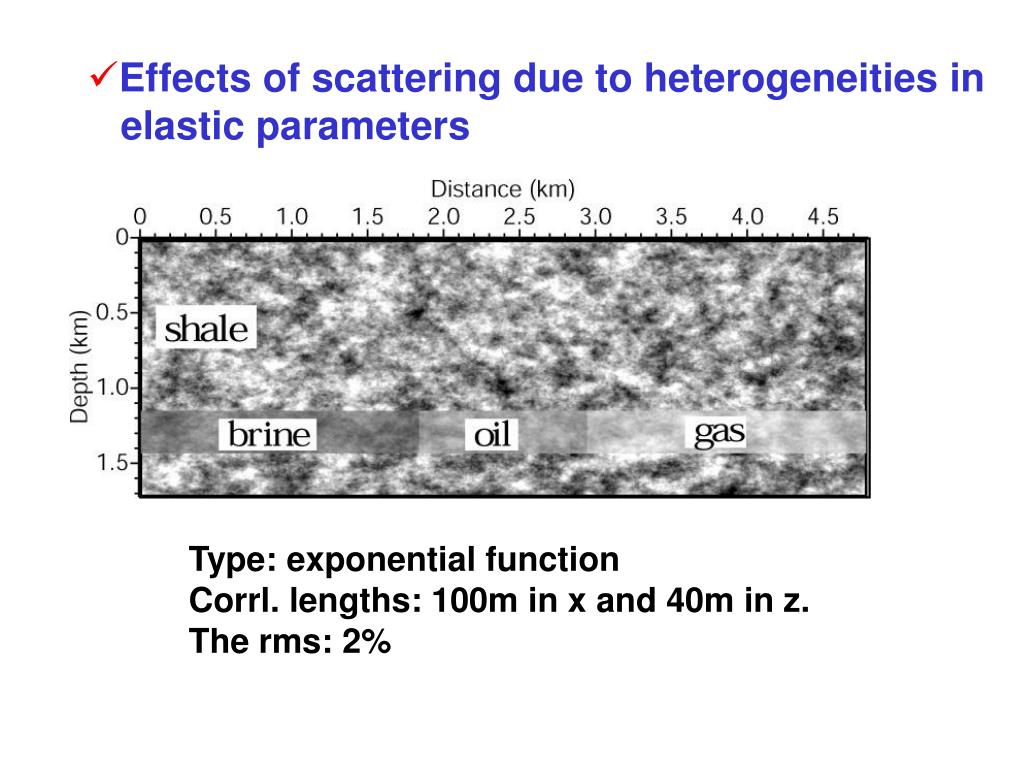 ✓Effects of scattering due to heterogeneities in elastic parameters

Distance (km)
0 0.5 1.0 1.5 2.0 2.5 3.0 3.5 4.0 4.5

Depth (km)
0
0.5
1.0
1.5

shale
brine
oil
gas

Type: exponential function
Corrl. lengths: 100m in x and 40m in z.
The rms: 2%